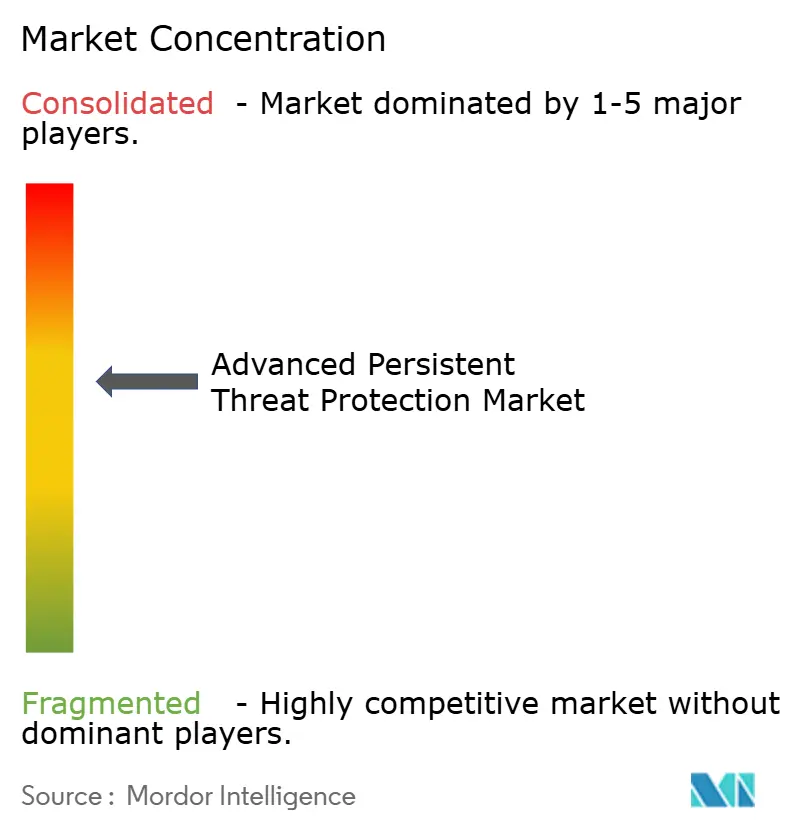 Market Concentration

Consolidated - Market dominated by 1-5 major players.

Advanced Persistent Threat Protection Market

Fragmented - Highly competitive market without dominant players.

Source : Mordor Intelligence